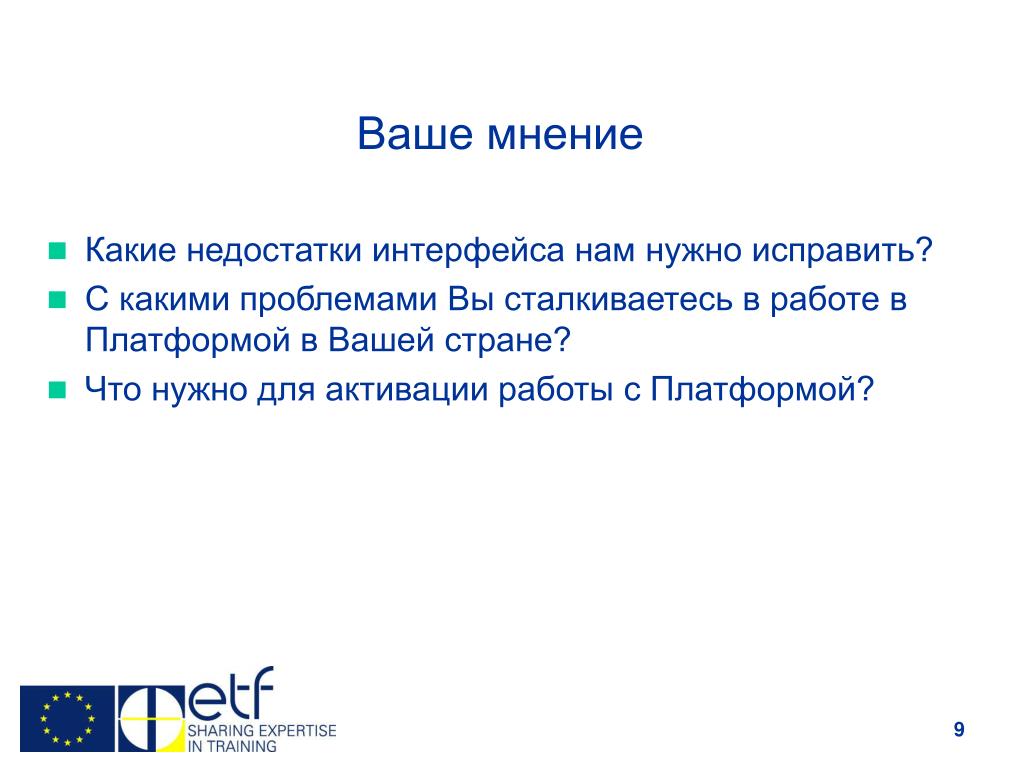 Ваше мнение

Какие недостатки интерфейса нам нужно исправить?

С какими проблемами Вы сталкиваетесь в работе в Платформой в Вашей стране?

Что нужно для активации работы с Платформой?

etf
SHARING EXPERTISE
IN TRAINING

9